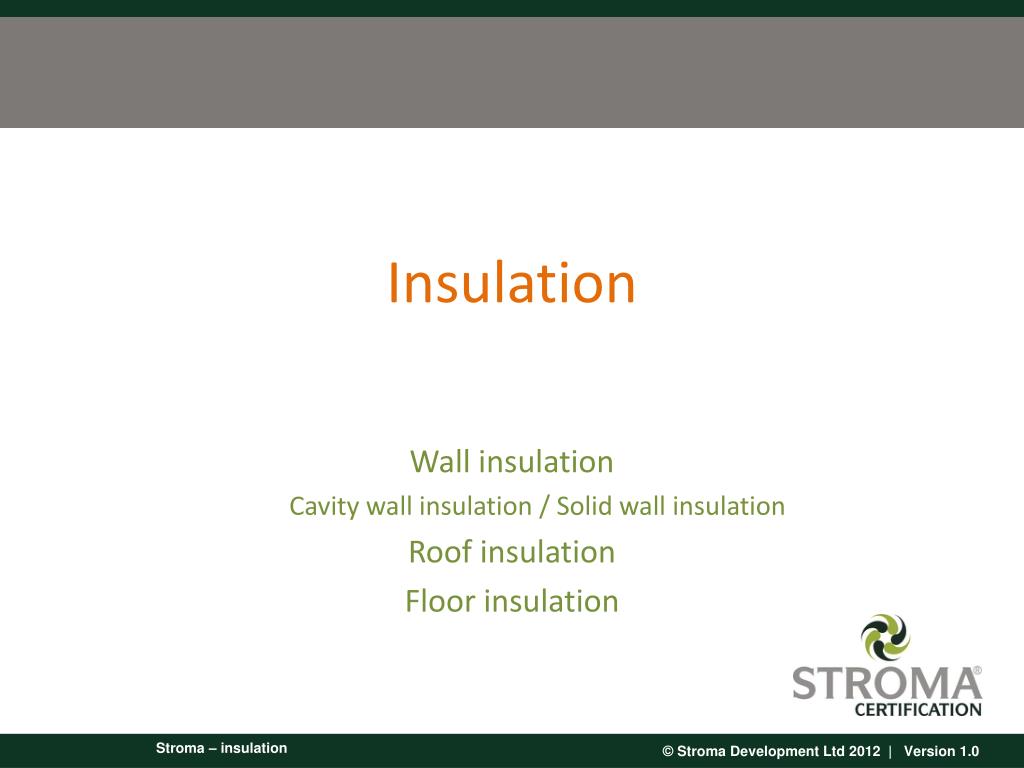 Insulation

Wall insulation

Cavity wall insulation / Solid wall insulation

Roof insulation

Floor insulation

STROMA®
CERTIFICATION

Stroma – insulation

© Stroma Development Ltd 2012 | Version 1.0